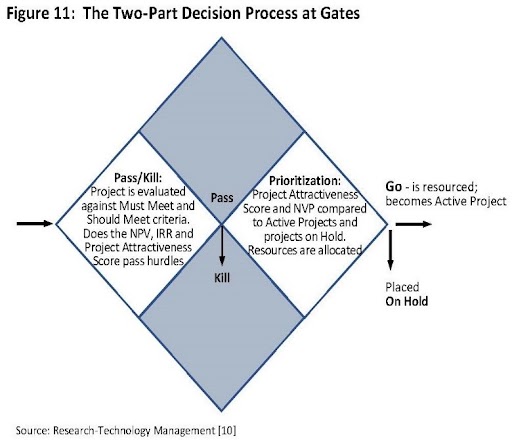 Figure 11: The Two-Part Decision Process at Gates

Pass/Kill:
Project is evaluated against Must Meet and Should Meet criteria. Does the NPV, IRR and Project Attractiveness Score pass hurdles

Pass

Kill

Prioritization:
Project Attractiveness Score and NVP compared to Active Projects and projects on Hold. Resources are allocated

Go - is resourced; becomes Active Project

Placed
On Hold

Source: Research-Technology Management [10]